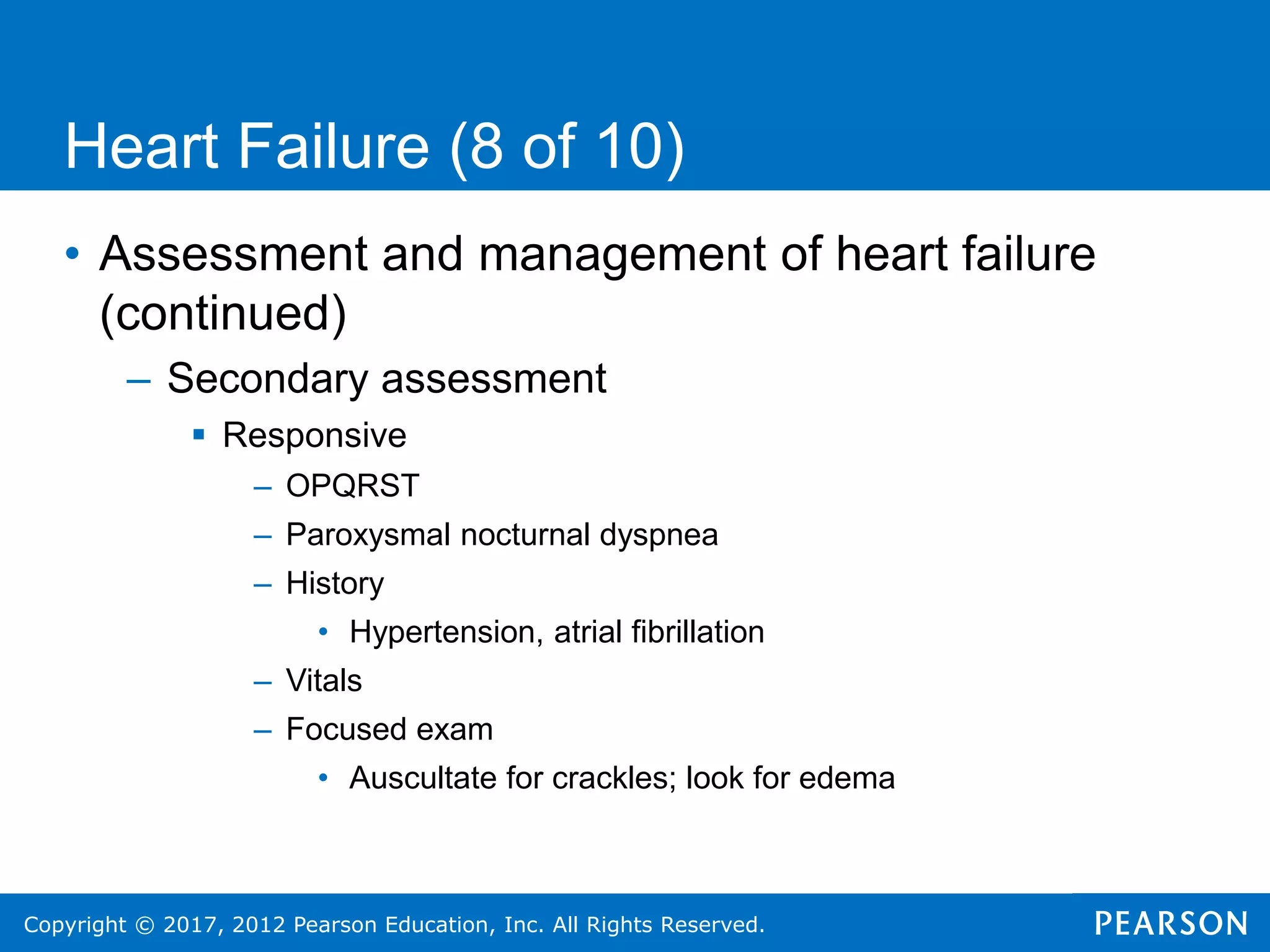 Heart Failure (8 of 10)

• Assessment and management of heart failure (continued)
– Secondary assessment
▪ Responsive
– OPQRST
– Paroxysmal nocturnal dyspnea
– History
• Hypertension, atrial fibrillation
– Vitals
– Focused exam
• Auscultate for crackles; look for edema

Copyright © 2017, 2012 Pearson Education, Inc. All Rights Reserved.

PEARSON